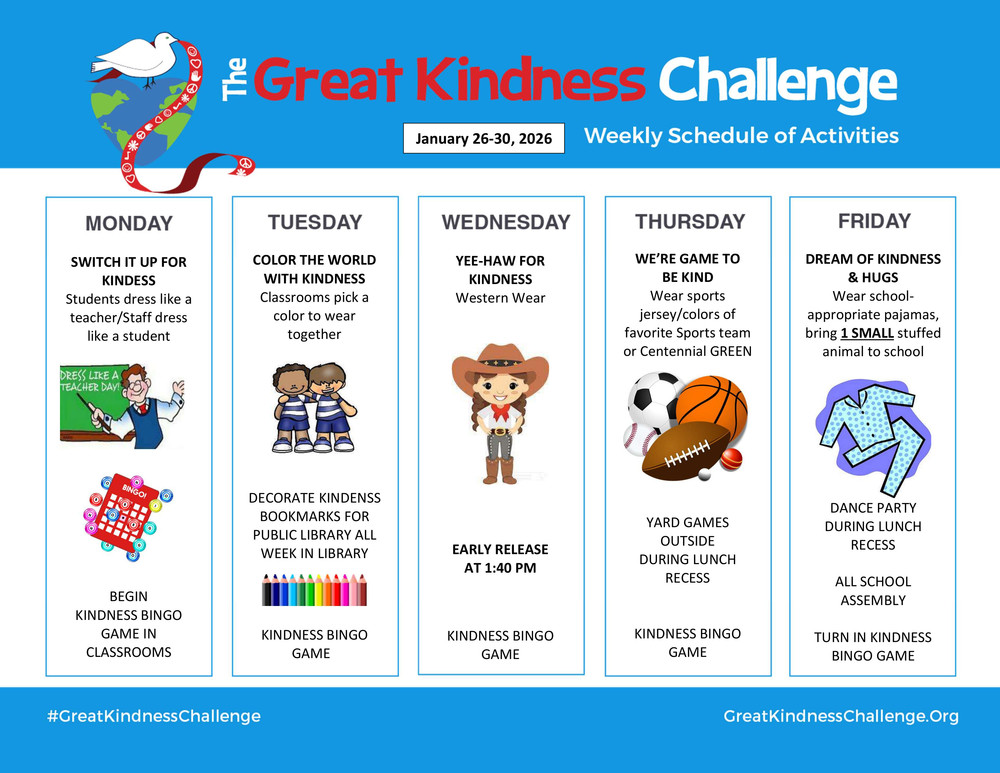 The Great Kindness Challenge

January 26-30, 2026

Weekly Schedule of Activities

MONDAY

SWITCH IT UP FOR KINDESS
Students dress like a teacher/Staff dress like a student

DRESS LIKE A TEACHER DAY!

BINGO!

BEGIN KINDNESS BINGO GAME IN CLASSROOMS

TUESDAY

COLOR THE WORLD WITH KINDNESS
Classrooms pick a color to wear together

DECORATE KINDENSS BOOKMARKS FOR PUBLIC LIBRARY ALL WEEK IN LIBRARY

KINDNESS BINGO GAME

WEDNESDAY

YEE-HAW FOR KINDNESS
Western Wear

EARLY RELEASE AT 1:40 PM

KINDNESS BINGO GAME

THURSDAY

WE'RE GAME TO BE KIND
Wear sports jersey/colors of favorite Sports team or Centennial GREEN

YARD GAMES OUTSIDE DURING LUNCH RECESS

KINDNESS BINGO GAME

FRIDAY

DREAM OF KINDNESS & HUGS
Wear school-appropriate pajamas, bring 1 SMALL stuffed animal to school

DANCE PARTY DURING LUNCH RECESS

ALL SCHOOL ASSEMBLY

TURN IN KINDNESS BINGO GAME

#GreatKindnessChallenge

GreatKindnessChallenge.Org